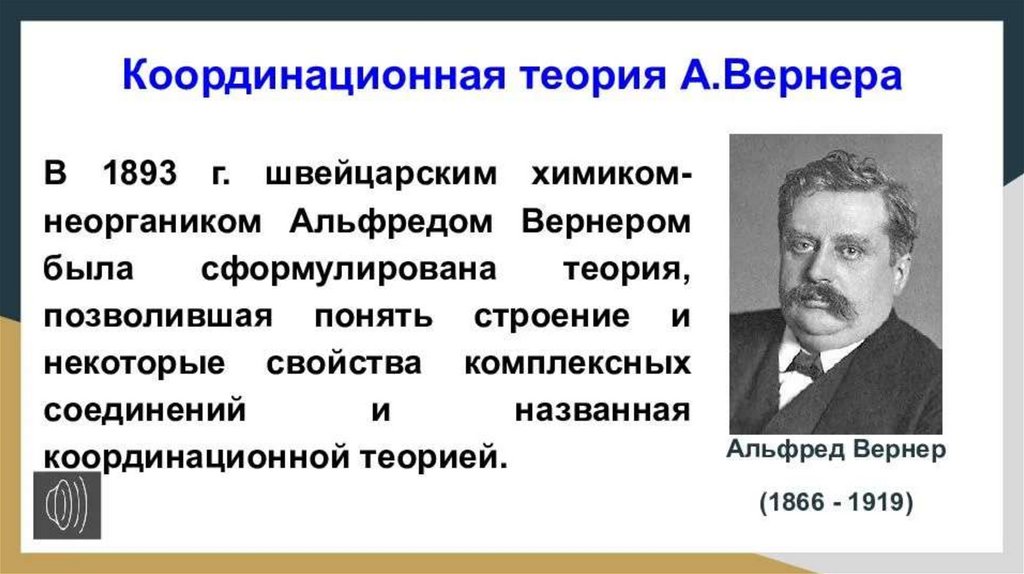 Координационная теория А.Вернера

В 1893 г. швейцарским химиком-неоргаником Альфредом Вернером была сформулирована теория, позволившая понять строение и некоторые свойства комплексных соединений и названная координационной теорией.

Альфред Вернер

(1866 - 1919)